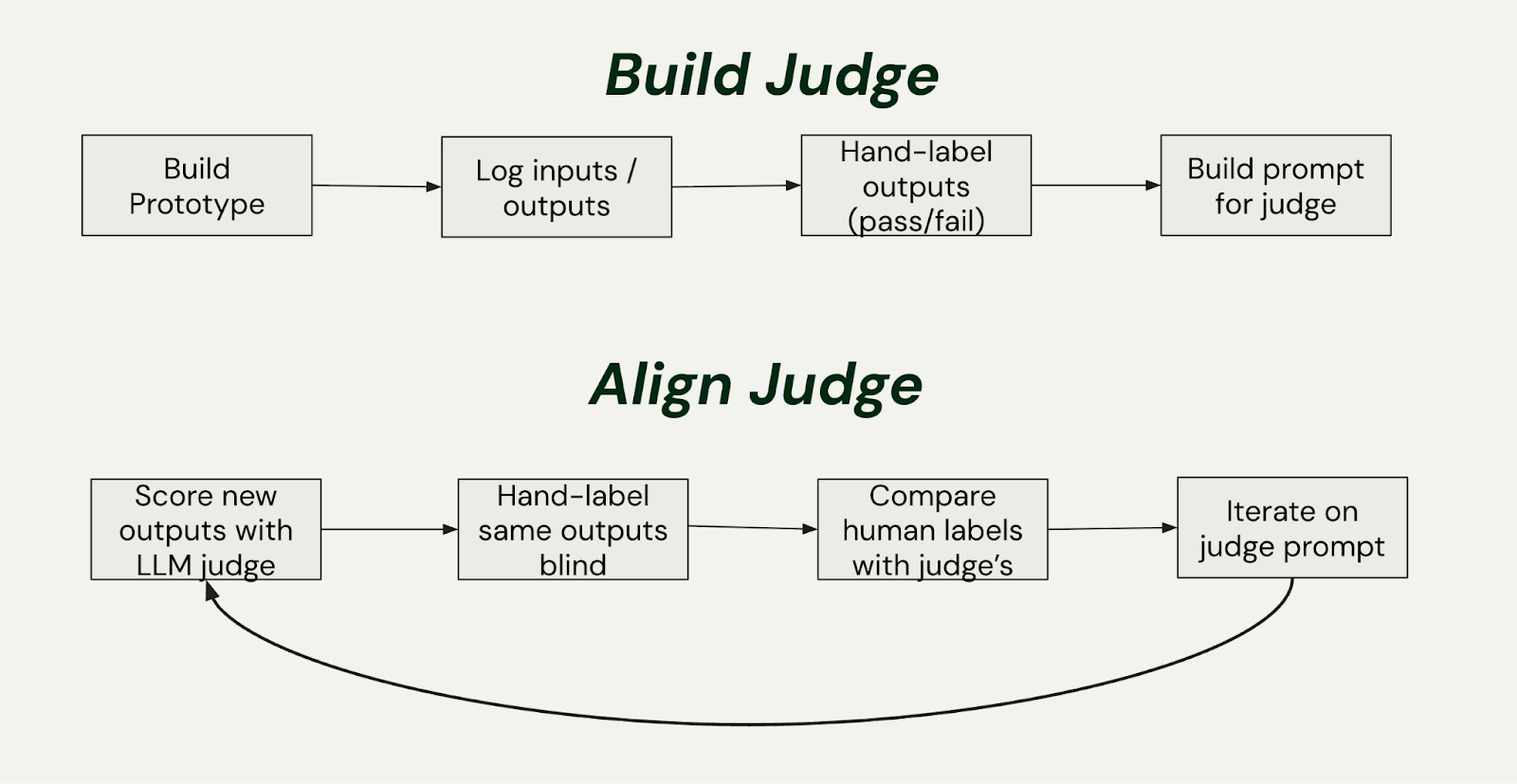 Build Judge

Build Prototype

Log inputs / outputs

Hand-label outputs (pass/fail)

Build prompt for judge

Align Judge

Score new outputs with LLM judge

Hand-label same outputs blind

Compare human labels with judge's

Iterate on judge prompt